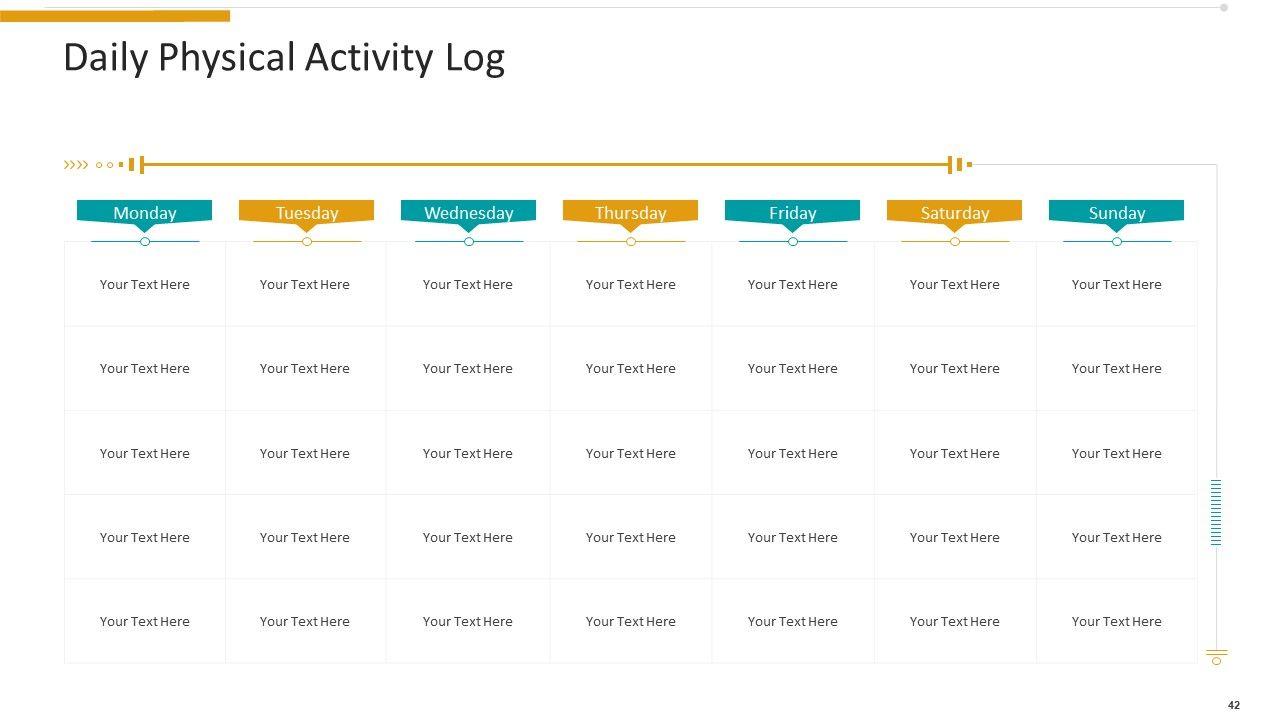 Daily Physical Activity Log

| Monday | Tuesday | Wednesday | Thursday | Friday | Saturday | Sunday |
|---|---|---|---|---|---|---|
| Your Text Here | Your Text Here | Your Text Here | Your Text Here | Your Text Here | Your Text Here | Your Text Here |
| Your Text Here | Your Text Here | Your Text Here | Your Text Here | Your Text Here | Your Text Here | Your Text Here |
| Your Text Here | Your Text Here | Your Text Here | Your Text Here | Your Text Here | Your Text Here | Your Text Here |
| Your Text Here | Your Text Here | Your Text Here | Your Text Here | Your Text Here | Your Text Here | Your Text Here |
| Your Text Here | Your Text Here | Your Text Here | Your Text Here | Your Text Here | Your Text Here | Your Text Here |

42